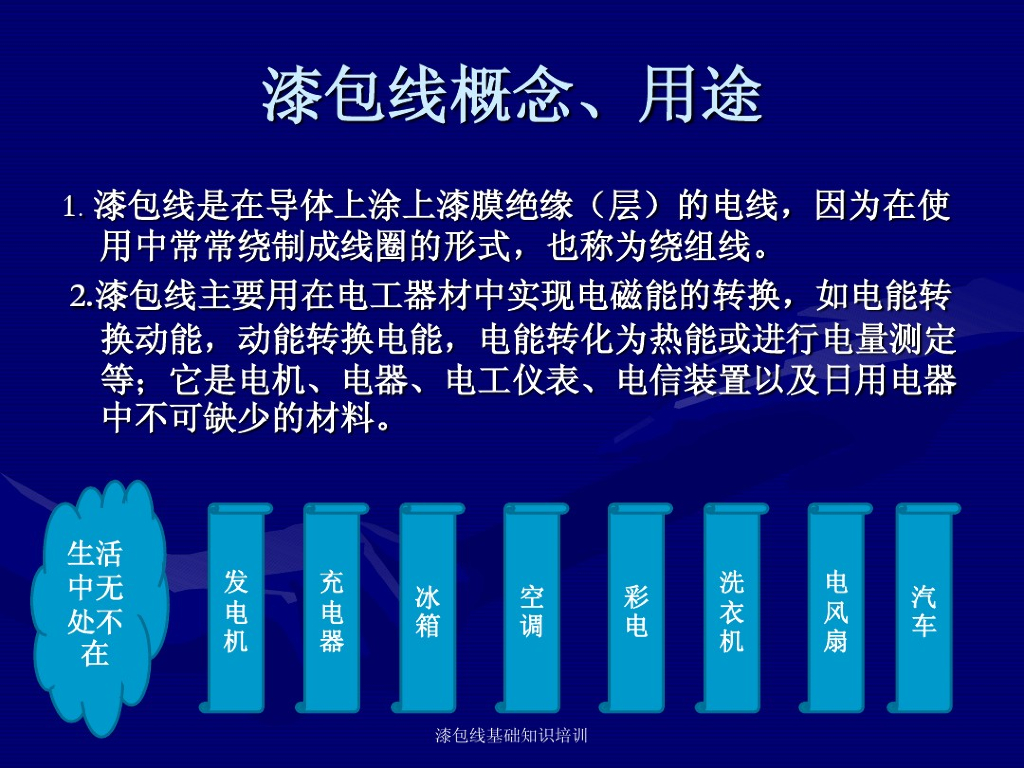 漆包线概念、用途

1. 漆包线是在导体上涂上漆膜绝缘（层）的电线，因为在使用中常常绕制成线圈的形式，也称为绕组线。

2.漆包线主要用在电工器材中实现电磁能的转换，如电能转换动能，动能转换电能，电能转化为热能或进行电量测定等；它是电机、电器、电工仪表、电信装置以及日用电器中不可缺少的材料。

生活中无处不在

发电机

充电器

冰箱

空调

彩电

洗衣机

电风扇

汽车

漆包线基础知识培训